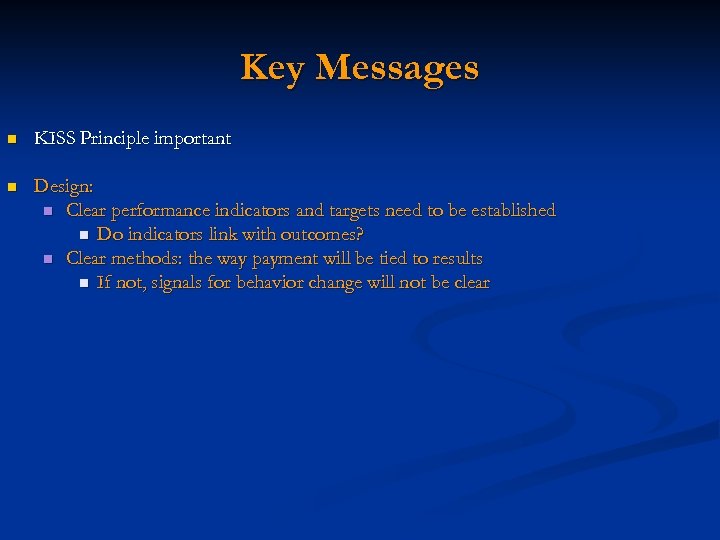 Key Messages

KISS Principle important

Design:

Clear performance indicators and targets need to be established

Do indicators link with outcomes?

Clear methods: the way payment will be tied to results

If not, signals for behavior change will not be clear